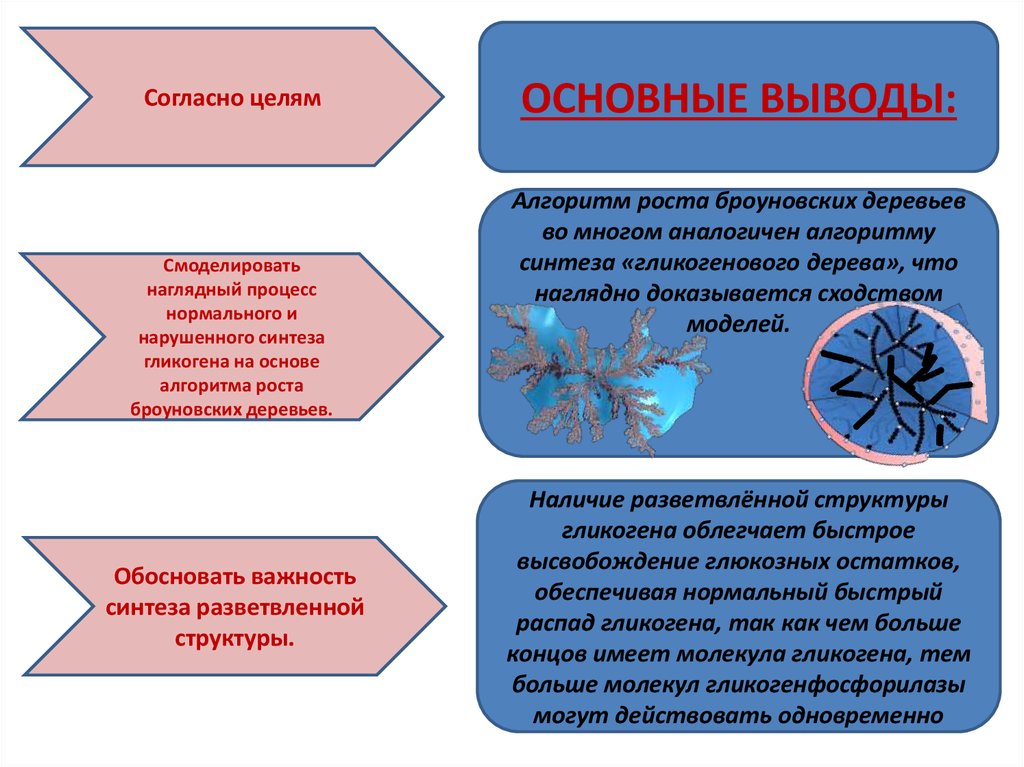 Согласно целям

ОСНОВНЫЕ ВЫВОДЫ:

Смоделировать наглядный процесс нормального и нарушенного синтеза гликогена на основе алгоритма роста броуновских деревьев.

Алгоритм роста броуновских деревьев во многом аналогичен алгоритму синтеза «гликогенового дерева», что наглядно доказывается сходством моделей.

Обосновать важность синтеза разветвленной структуры.

Наличие разветвлённой структуры гликогена облегчает быстрое высвобождение глюкозных остатков, обеспечивая нормальный быстрый распад гликогена, так как чем больше концов имеет молекула гликогена, тем больше молекул гликогенфосфорилазы могут действовать одновременно